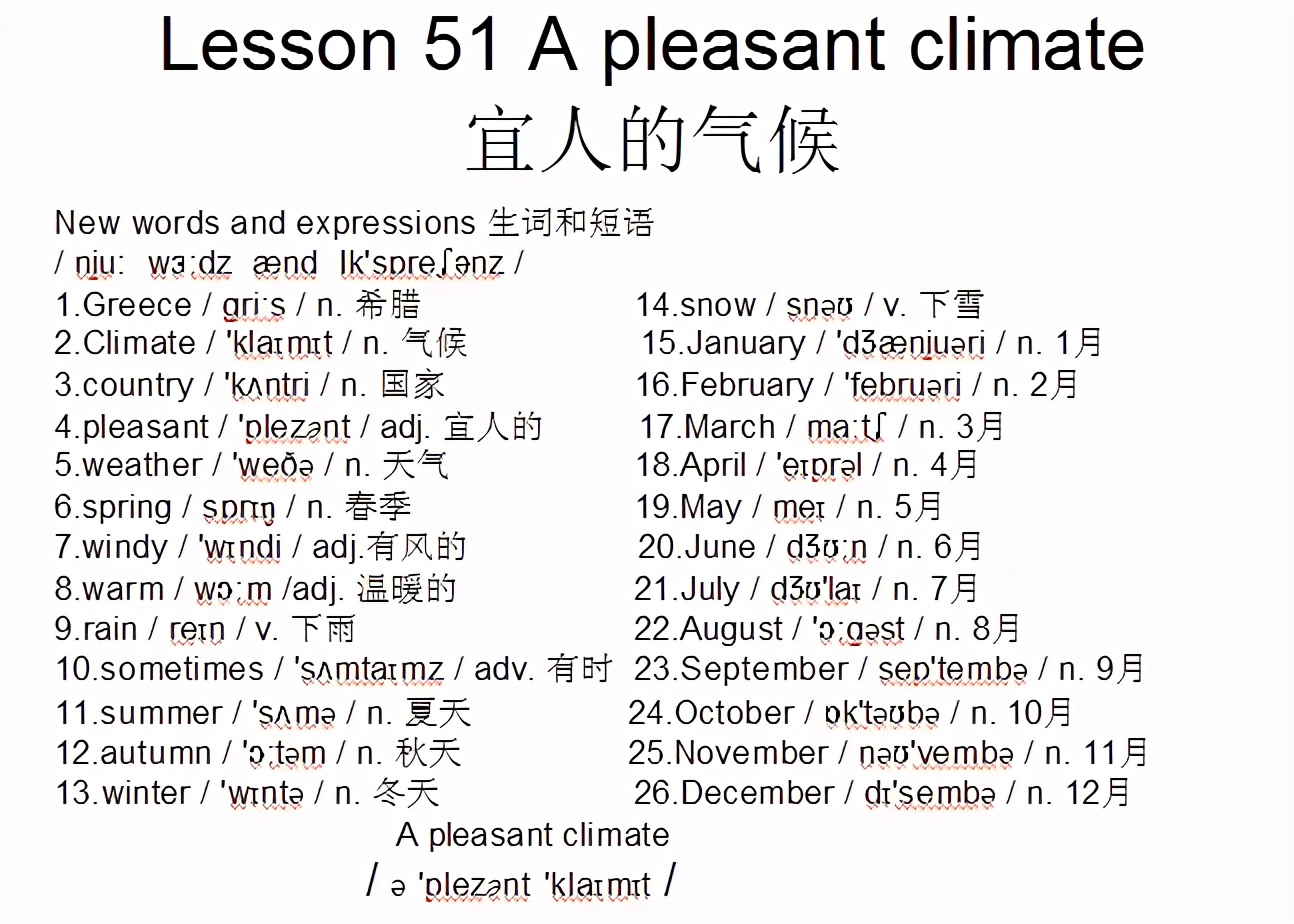 Lesson 51 A pleasant climate
宜人的气候

New words and expressions 生词和短语
/ nju: wɜ:dz ænd Ik'spreʃənz /

1.Greece / gri:s / n. 希腊
2.Climate / 'klaɪmɪt / n. 气候
3.country / 'kʌntri / n. 国家
4.pleasant / 'plezənt / adj. 宜人的
5.weather / 'weðə / n. 天气
6.spring / sprɪŋ / n. 春季
7.windy / 'wɪndi / adj.有风的
8.warm / wɔ:m /adj. 温暖的
9.rain / reɪn / v. 下雨
10.sometimes / 'sʌmtaɪmz / adv. 有时
11.summer / 'sʌmə / n. 夏天
12.autumn / 'ɔ:təm / n. 秋天
13.winter / 'wɪntə / n. 冬天

14.snow / snəʊ / v. 下雪
15.January / 'dʒænjuəri / n. 1月
16.February / 'februəri / n. 2月
17.March / ma:tʃ / n. 3月
18.April / 'eɪprəl / n. 4月
19.May / meɪ / n. 5月
20.June / dʒʊ:n / n. 6月
21.July / dʒʊ'laɪ / n. 7月
22.August / 'ɔ:gəst / n. 8月
23.September / sep'tembə / n. 9月
24.October / ɒk'təʊbə / n. 10月
25.November / nəʊ'vembə / n. 11月
26.December / dɪ'sembə / n. 12月

A pleasant climate
/ ə 'plezənt 'klaɪmɪt /